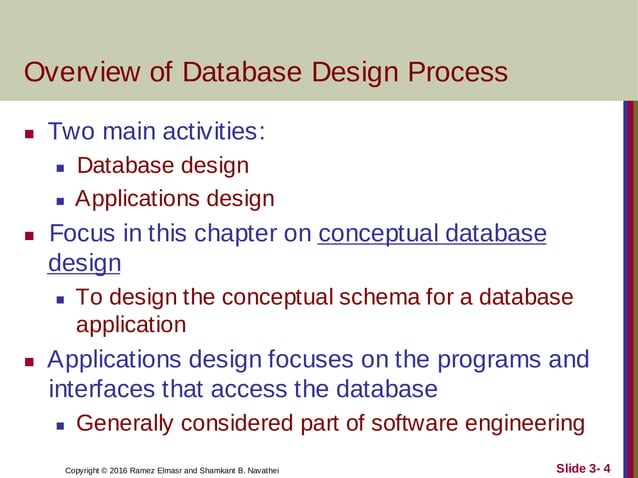 Overview of Database Design Process

- Two main activities:
  - Database design
  - Applications design
- Focus in this chapter on conceptual database design
  - To design the conceptual schema for a database application
- Applications design focuses on the programs and interfaces that access the database
  - Generally considered part of software engineering

Copyright © 2016 Ramez Elmasr and Shamkant B. Navathei

Slide 3- 4